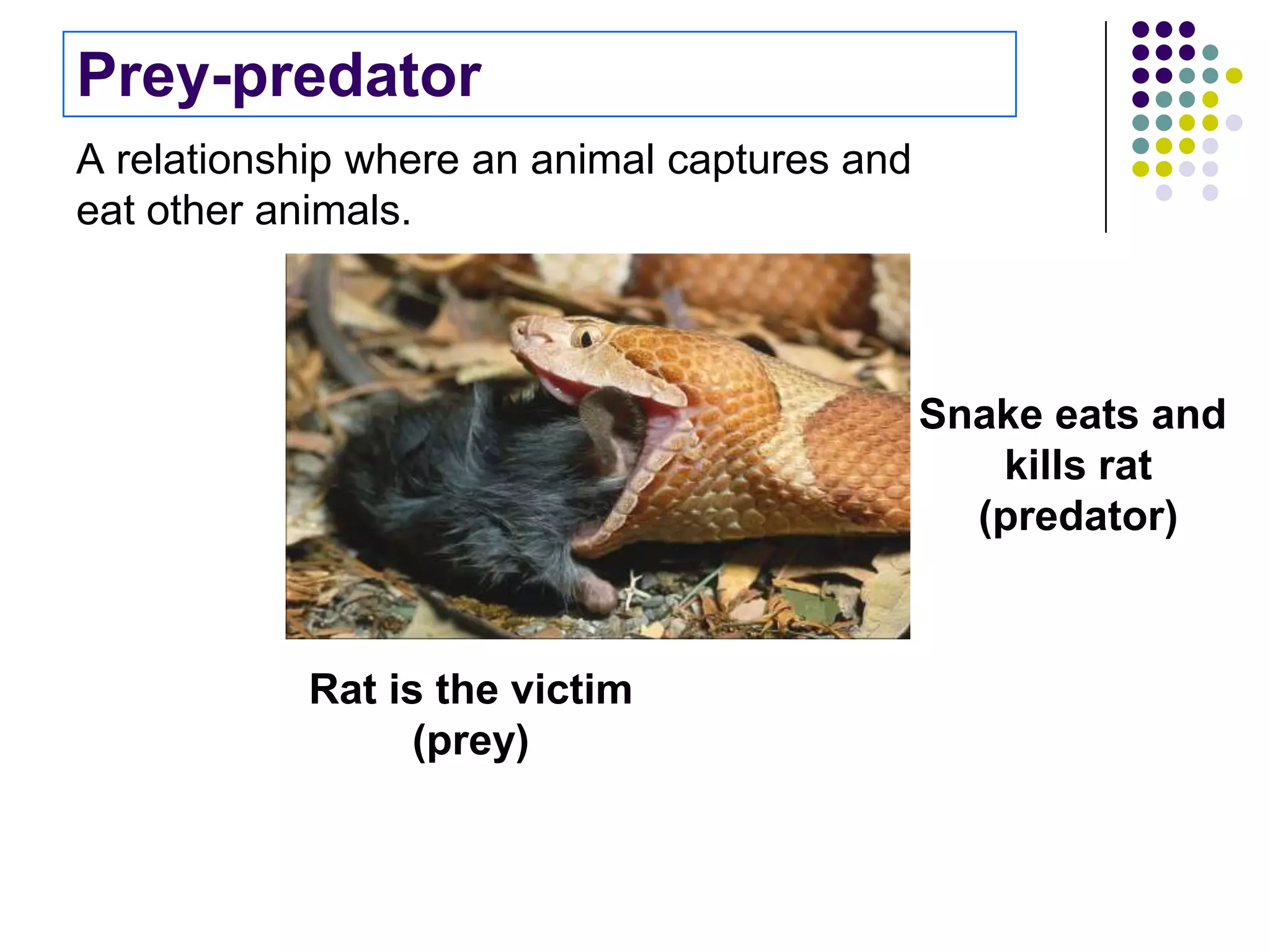 Prey-predator

A relationship where an animal captures and eat other animals.

Snake eats and kills rat (predator)

Rat is the victim (prey)